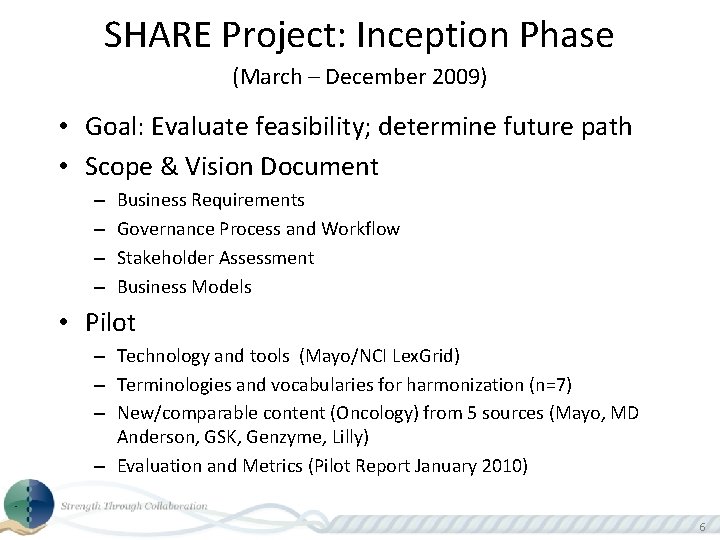 SHARE Project: Inception Phase

(March – December 2009)

• Goal: Evaluate feasibility; determine future path

• Scope & Vision Document

– Business Requirements

– Governance Process and Workflow

– Stakeholder Assessment

– Business Models

• Pilot

– Technology and tools (Mayo/NCI LexGrid)

– Terminologies and vocabularies for harmonization (n=7)

– New/comparable content (Oncology) from 5 sources (Mayo, MD Anderson, GSK, Genzyme, Lilly)

– Evaluation and Metrics (Pilot Report January 2010)

Strength Through Collaboration

6